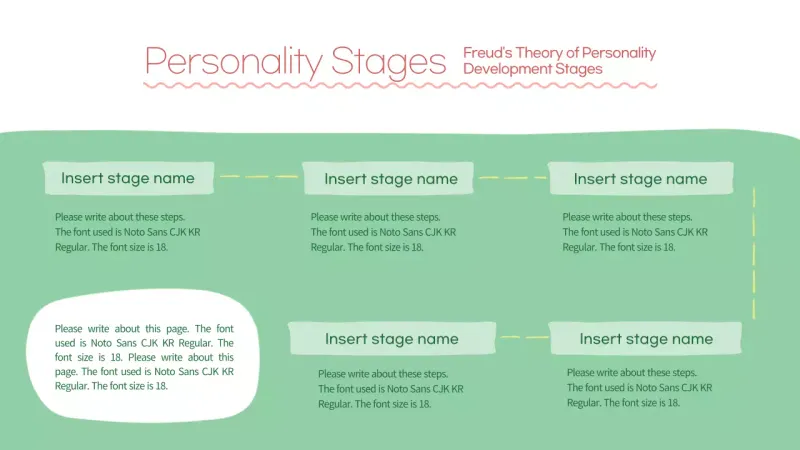 Personality Stages

Freud's Theory of Personality Development Stages

Insert stage name

Please write about these steps. The font used is Noto Sans CJK KR Regular. The font size is 18.

Insert stage name

Please write about these steps. The font used is Noto Sans CJK KR Regular. The font size is 18.

Insert stage name

Please write about these steps. The font used is Noto Sans CJK KR Regular. The font size is 18.

Please write about this page. The font used is Noto Sans CJK KR Regular. The font size is 18. Please write about this page. The font used is Noto Sans CJK KR Regular. The font size is 18.

Insert stage name

Please write about these steps. The font used is Noto Sans CJK KR Regular. The font size is 18.

Insert stage name

Please write about these steps. The font used is Noto Sans CJK KR Regular. The font size is 18.